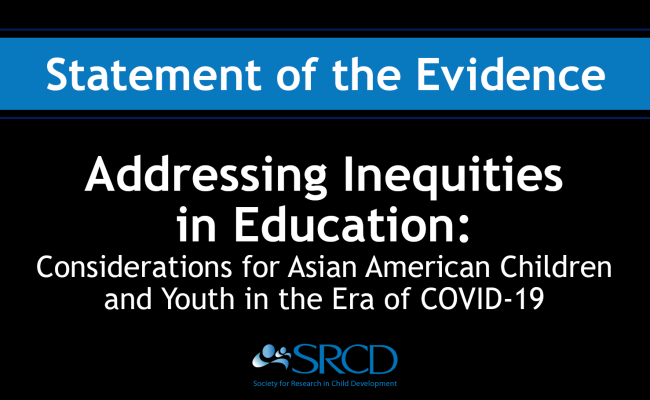 Statement of the Evidence

Addressing Inequities in Education:
Considerations for Asian American Children and Youth in the Era of COVID-19

SRCD
Society for Research in Child Development